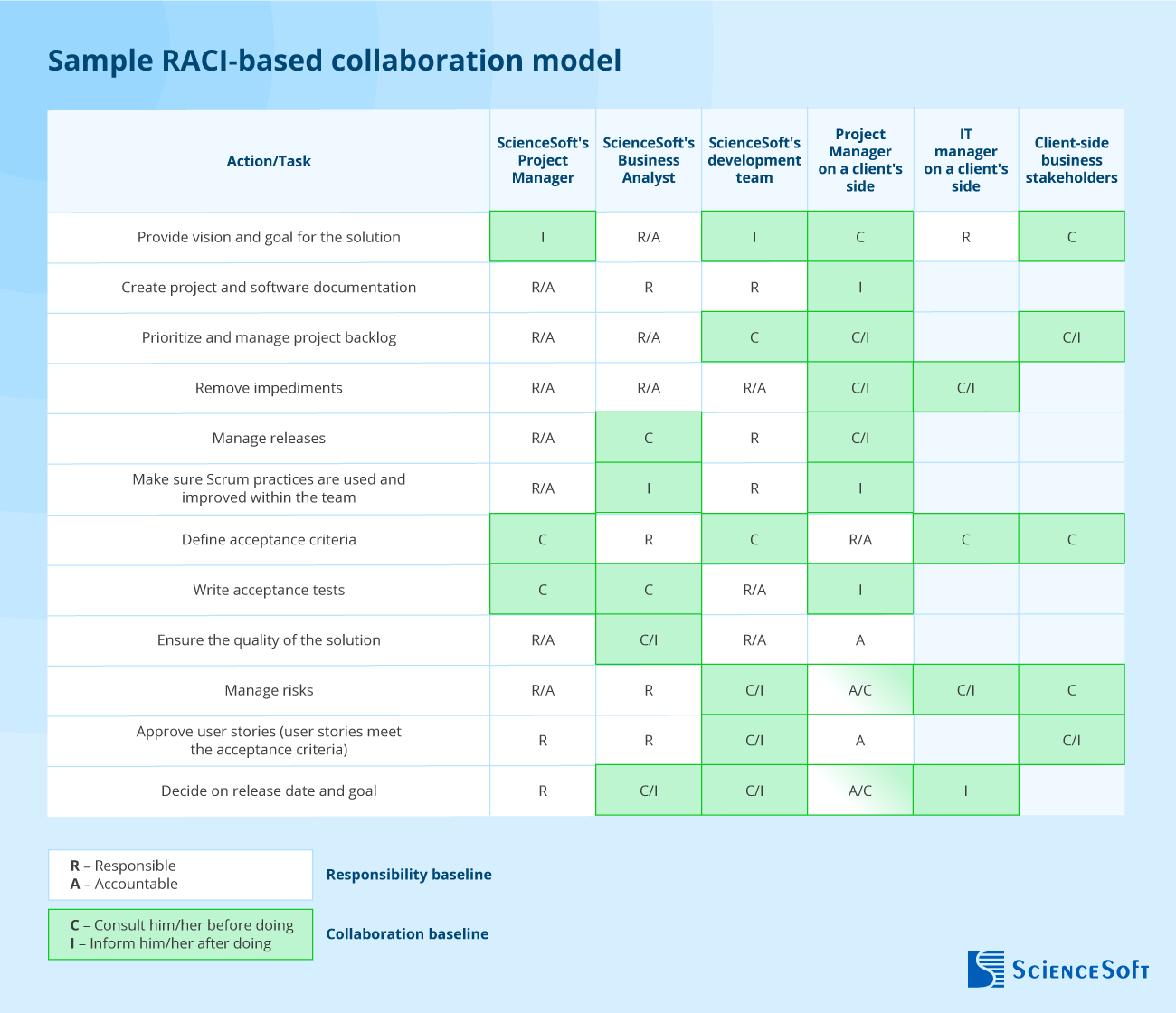 Sample RACI-based collaboration model

| Action/Task | ScienceSoft's Project Manager | ScienceSoft's Business Analyst | ScienceSoft's development team | Project Manager on a client's side | IT manager on a client's side | Client-side business stakeholders |
|---|---|---|---|---|---|---|
| Provide vision and goal for the solution | I | R/A | I | C | R | C |
| Create project and software documentation | R/A | R | R | I | | |
| Prioritize and manage project backlog | R/A | R/A | C | C/I | | C/I |
| Remove impediments | R/A | R/A | R/A | C/I | C/I | |
| Manage releases | R/A | C | R | C/I | | |
| Make sure Scrum practices are used and improved within the team | R/A | I | R | I | | |
| Define acceptance criteria | C | R | C | R/A | C | C |
| Write acceptance tests | C | C | R/A | I | | |
| Ensure the quality of the solution | R/A | C/I | R/A | A | | |
| Manage risks | R/A | R | C/I | A/C | C/I | C |
| Approve user stories (user stories meet the acceptance criteria) | R | R | C/I | A | | C/I |
| Decide on release date and goal | R | C/I | C/I | A/C | I | |

R – Responsible
A – Accountable

Responsibility baseline

C – Consult him/her before doing
I – Inform him/her after doing

Collaboration baseline

ScienceSoft